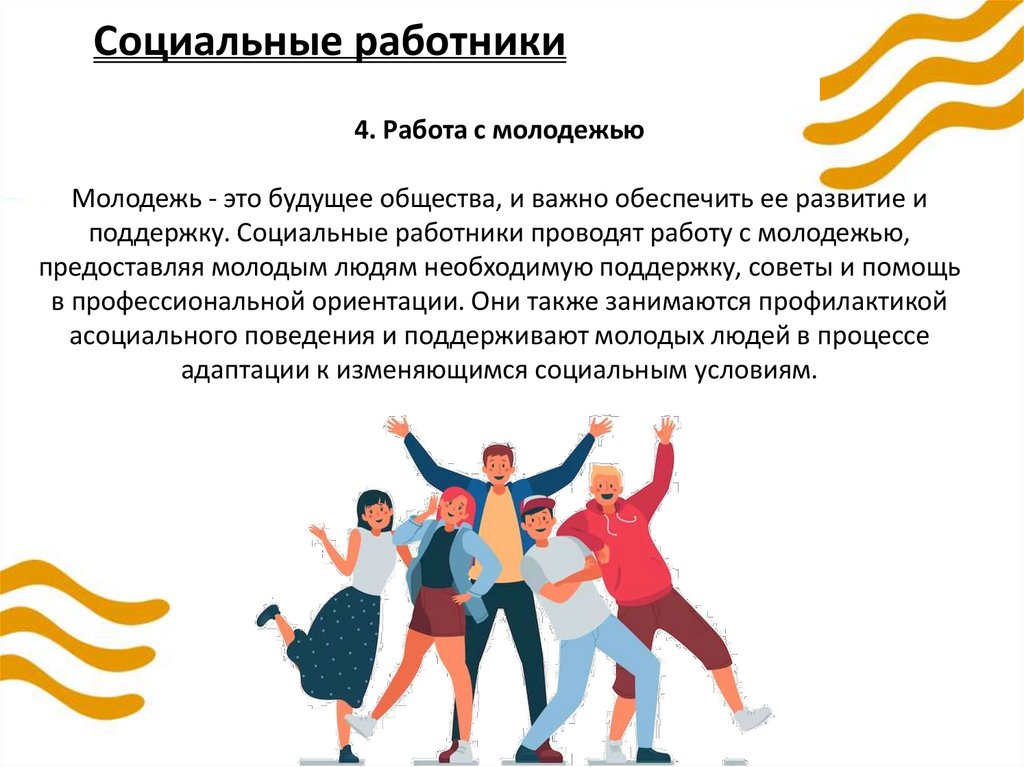 Социальные работники

4. Работа с молодежью

Молодежь - это будущее общества, и важно обеспечить ее развитие и поддержку. Социальные работники проводят работу с молодежью, предоставляя молодым людям необходимую поддержку, советы и помощь в профессиональной ориентации. Они также занимаются профилактикой асоциального поведения и поддерживают молодых людей в процессе адаптации к изменяющимся социальным условиям.